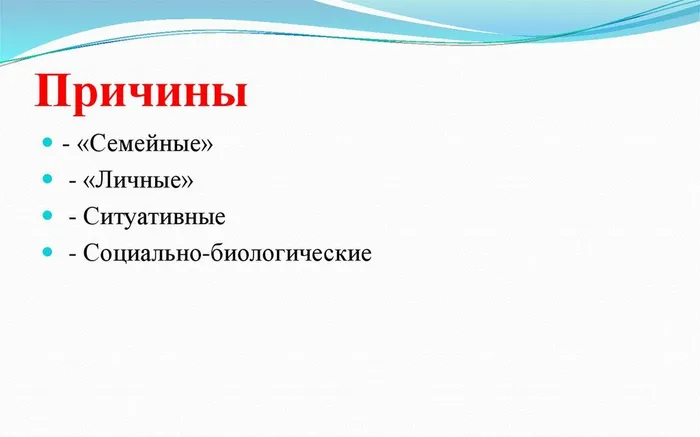 Причины

- «Семейные»
- «Личные»
- Ситуативные
- Социально-биологические